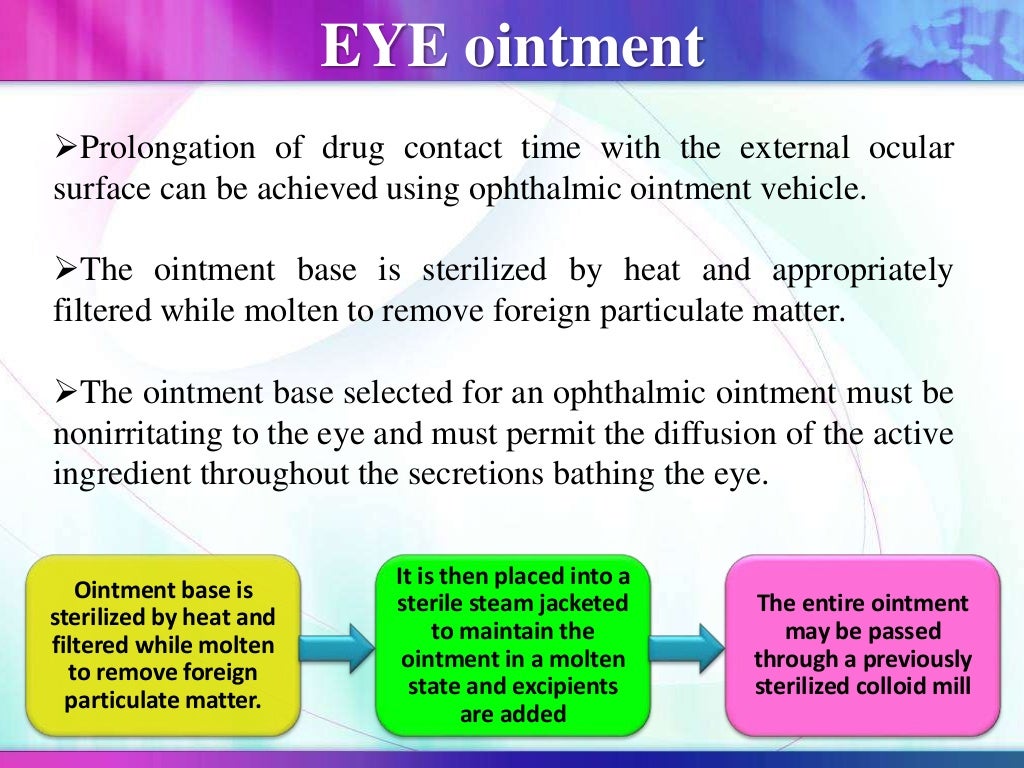 EYE ointment

➢Prolongation of drug contact time with the external ocular surface can be achieved using ophthalmic ointment vehicle.

➢The ointment base is sterilized by heat and appropriately filtered while molten to remove foreign particulate matter.

➢The ointment base selected for an ophthalmic ointment must be nonirritating to the eye and must permit the diffusion of the active ingredient throughout the secretions bathing the eye.

Ointment base is sterilized by heat and filtered while molten to remove foreign particulate matter.

It is then placed into a sterile steam jacketed to maintain the ointment in a molten state and excipients are added

The entire ointment may be passed through a previously sterilized colloid mill